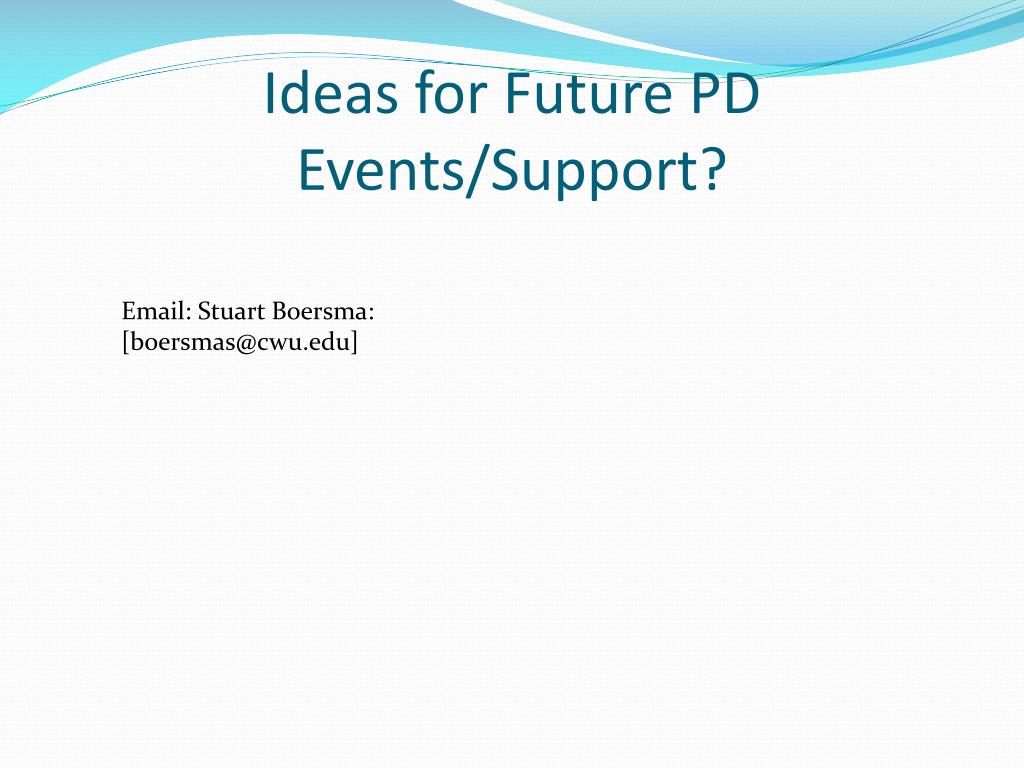 Ideas for Future PD Events/Support?

Email: Stuart Boersma: [boersmas@cwu.edu]